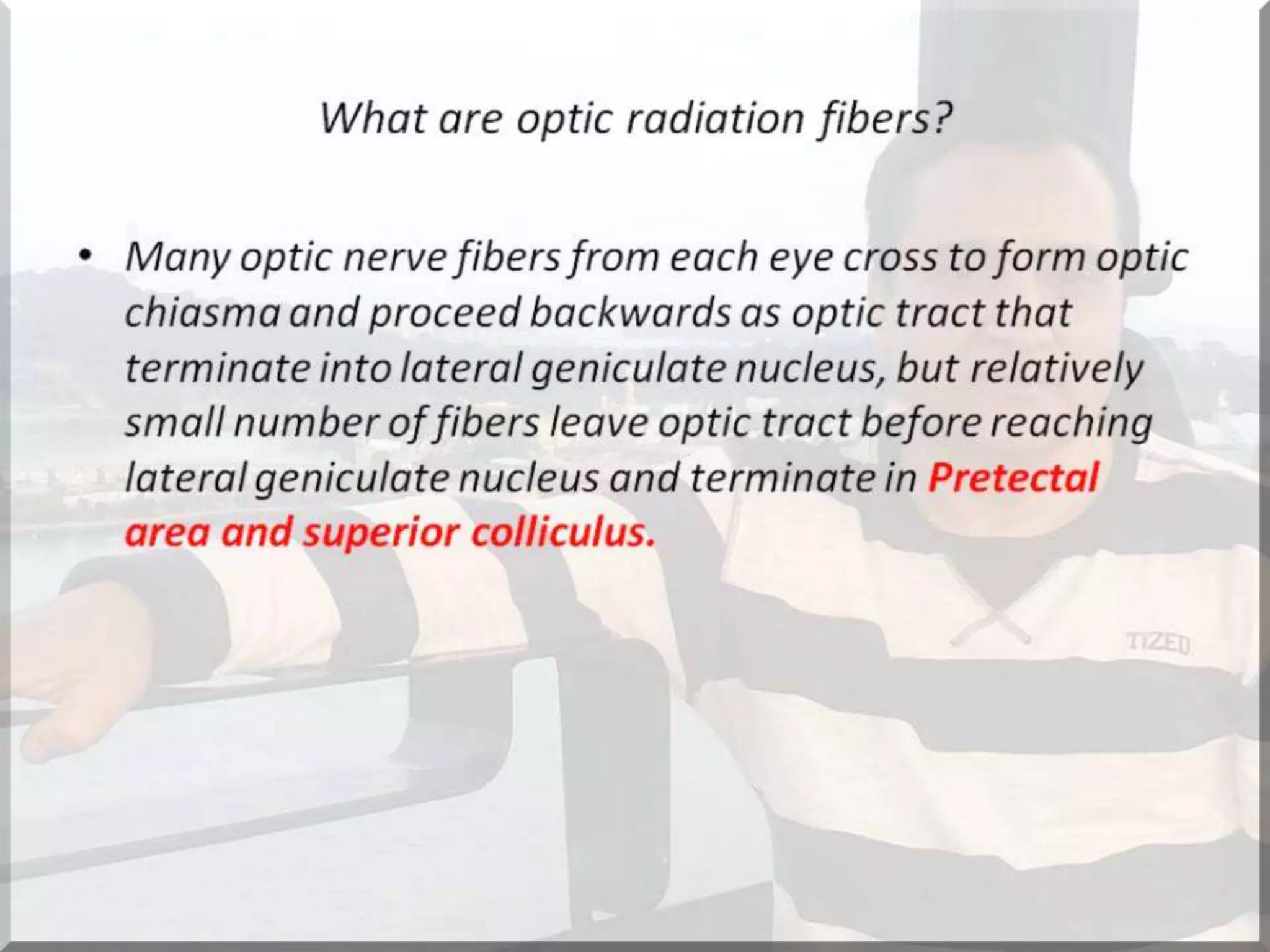 What are optic radiation fibers?

• Many optic nerve fibers from each eye cross to form optic chiasma and proceed backwards as optic tract that terminate into lateral geniculate nucleus, but relatively small number of fibers leave optic tract before reaching lateral geniculate nucleus and terminate in Pretectal area and superior colliculus.

TIZED